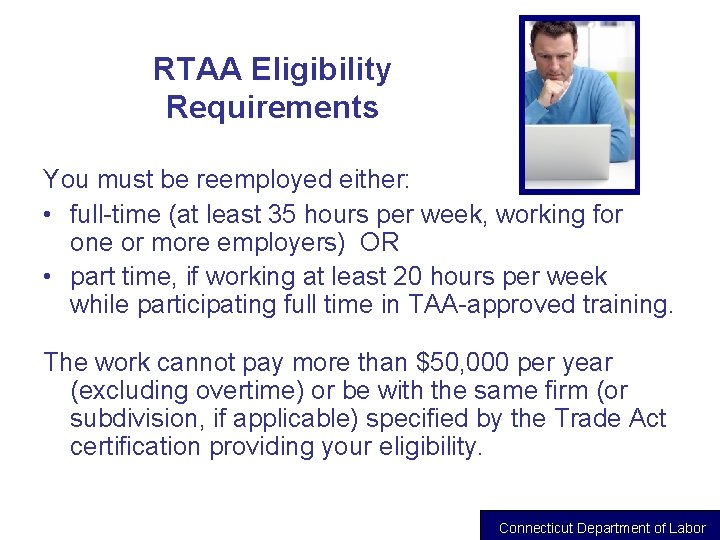 RTAA Eligibility Requirements

You must be reemployed either:

• full-time (at least 35 hours per week, working for one or more employers) OR
• part time, if working at least 20 hours per week while participating full time in TAA-approved training.

The work cannot pay more than \$50,000 per year (excluding overtime) or be with the same firm (or subdivision, if applicable) specified by the Trade Act certification providing your eligibility.

Connecticut Department of Labor